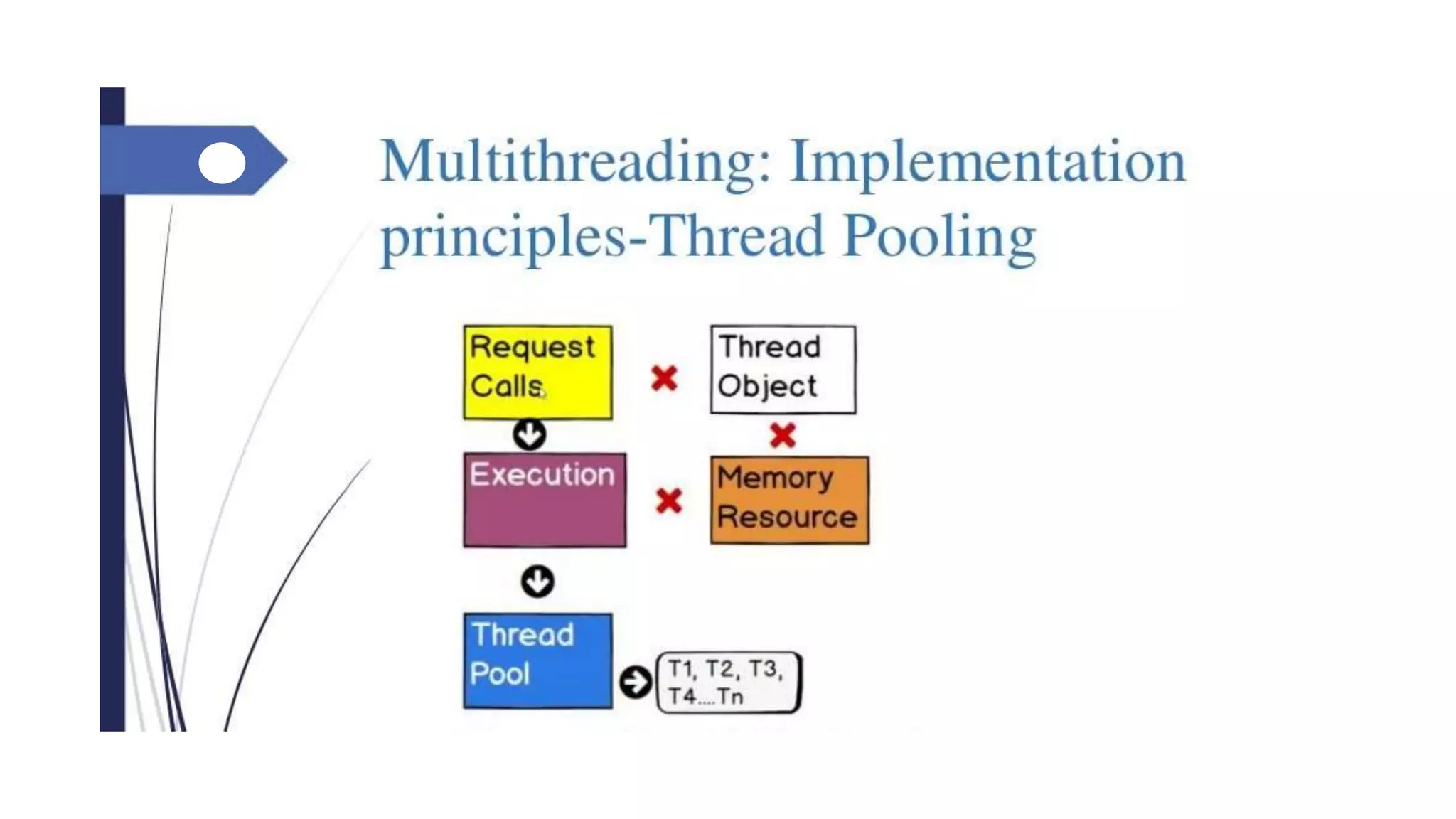 Multithreading: Implementation principles-Thread Pooling

Request Calls

Thread Object

Execution

Memory Resource

Thread Pool

T1, T2, T3, T4....Tn